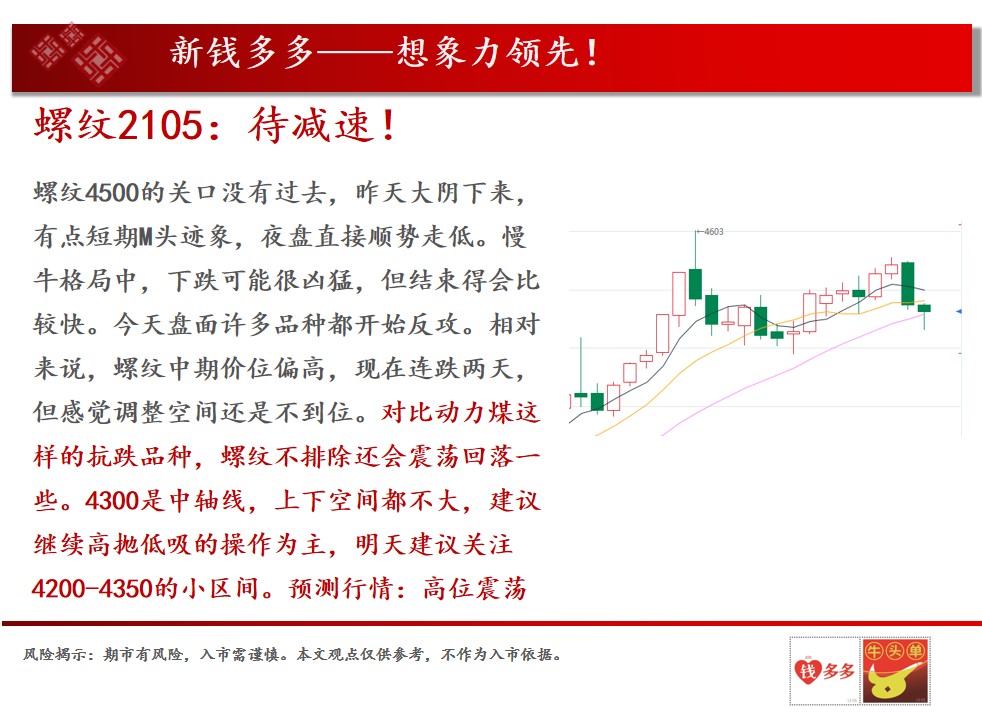 新钱多多——想象力领先！

螺纹2105：待减速！

螺纹4500的关口没有过去，昨天大阴下来，有点短期M头迹象，夜盘直接顺势走低。慢牛格局中，下跌可能很凶猛，但结束得会比较快。今天盘面许多品种都开始反攻。相对来说，螺纹中期价位偏高，现在连跌两天，但感觉调整空间还是不到位。对比动力煤这样的抗跌品种，螺纹不排除还会震荡回落一些。4300是中轴线，上下空间都不大，建议继续高抛低吸的操作为主，明天建议关注4200-4350的小区间。预测行情：高位震荡

4603

风险揭示：期市有风险，入市需谨慎。本文观点仅供参考，不作为入市依据。

钱多多 牛头单